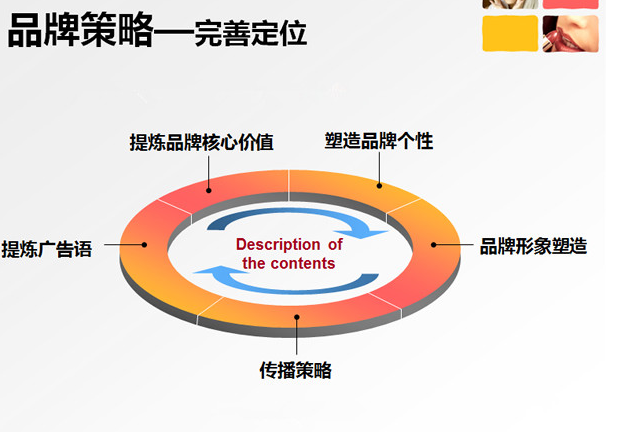 品牌策略—完善定位

提炼品牌核心价值

塑造品牌个性

提炼广告语

Description of the contents

品牌形象塑造

传播策略